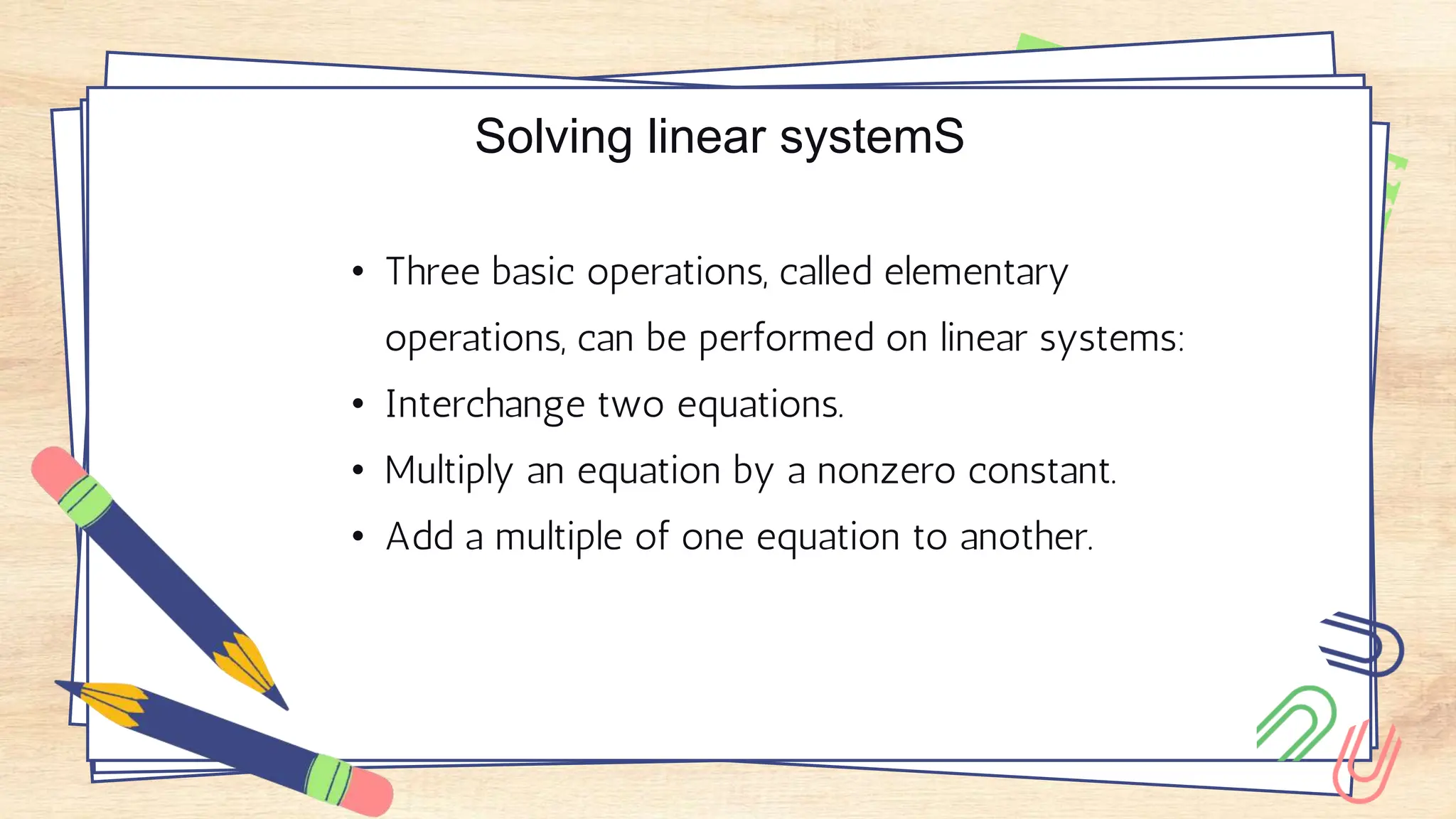 Solving linear systemS

• Three basic operations, called elementary operations, can be performed on linear systems:
• Interchange two equations.
• Multiply an equation by a nonzero constant.
• Add a multiple of one equation to another.